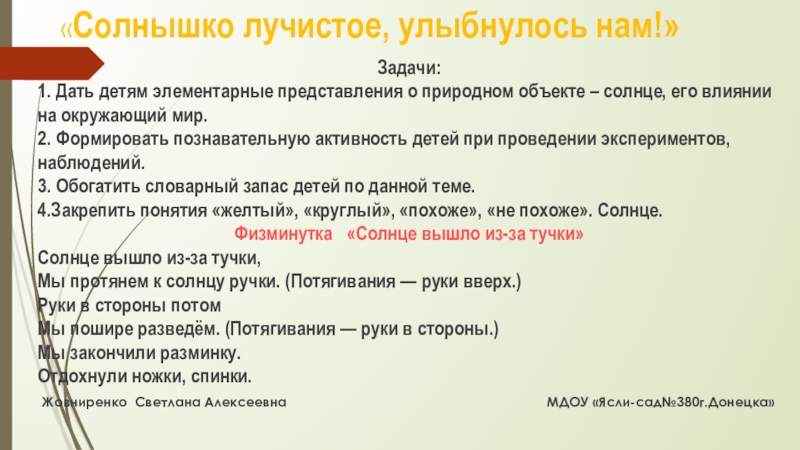 «Солнышко лучистое, улыбнулось нам!»

Задачи:
1. Дать детям элементарные представления о природном объекте – солнце, его влиянии на окружающий мир.
2. Формировать познавательную активность детей при проведении экспериментов, наблюдений.
3. Обогатить словарный запас детей по данной теме.
4.Закрепить понятия «желтый», «круглый», «похоже», «не похоже». Солнце.

Физминутка «Солнце вышло из-за тучки»

Солнце вышло из-за тучки,
Мы протянем к солнцу ручки. (Потягивания — руки вверх.)
Руки в стороны потом
Мы пошире разведём. (Потягивания — руки в стороны.)
Мы закончили разминку.
Отдохнули ножки, спинки.

Жовниренко Светлана Алексеевна

МДОУ «Ясли-сад№380г.Донецка»